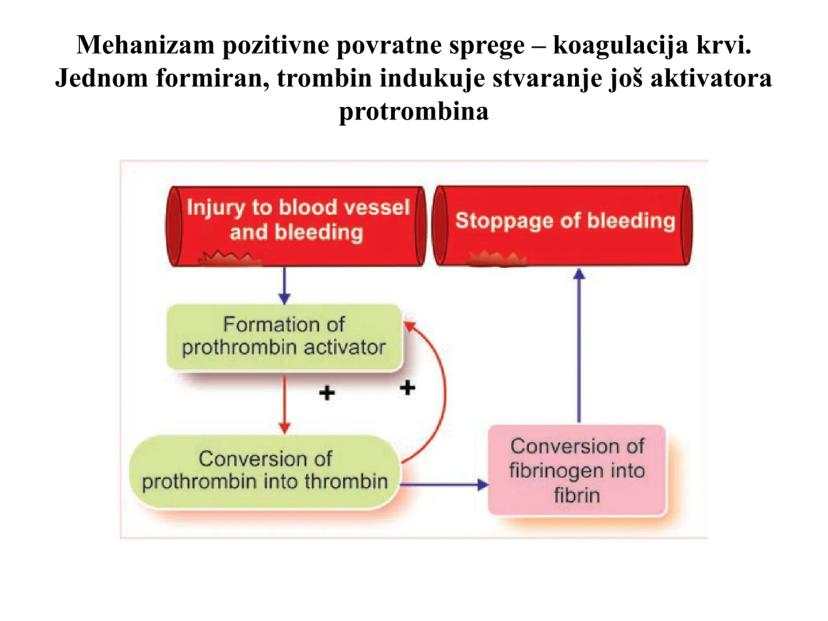 Mehanizam pozitivne povratne sprege – koagulacija krvi. Jednom formiran, trombin indukuje stvaranje još aktivatora protrombina

Injury to blood vessel and bleeding

Stoppage of bleeding

Formation of prothrombin activator

+

+

Conversion of prothrombin into thrombin

Conversion of fibrinogen into fibrin